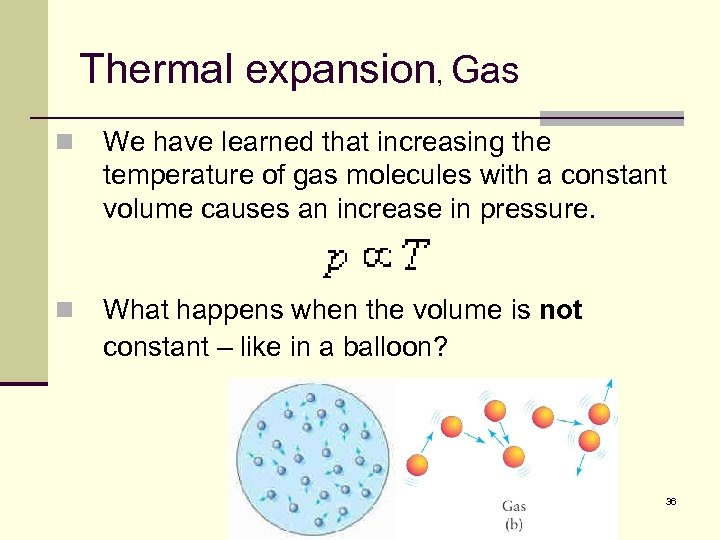 Thermal expansion, Gas

We have learned that increasing the temperature of gas molecules with a constant volume causes an increase in pressure.

$p \propto T$

What happens when the volume is **not** constant – like in a balloon?

Gas
(b)

36